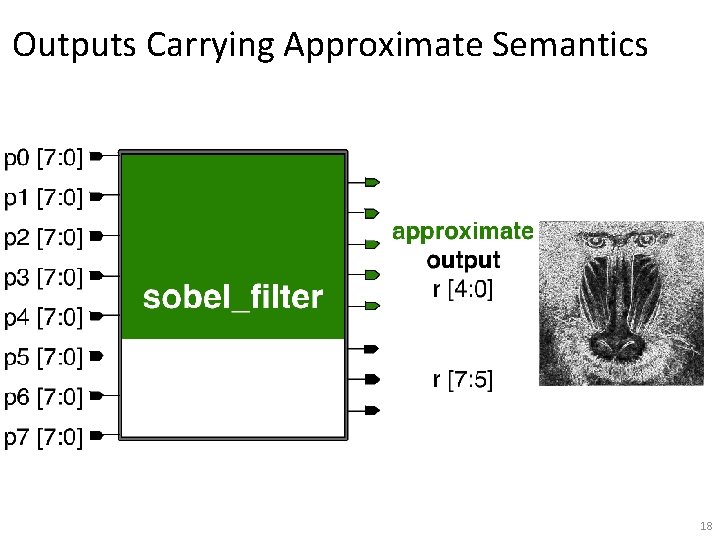 Outputs Carrying Approximate Semantics

p0 [7:0]
p1 [7:0]
p2 [7:0]
p3 [7:0]
p4 [7:0]
p5 [7:0]
p6 [7:0]
p7 [7:0]

sobel_filter

approximate
output
r [4:0]

r [7:5]

18